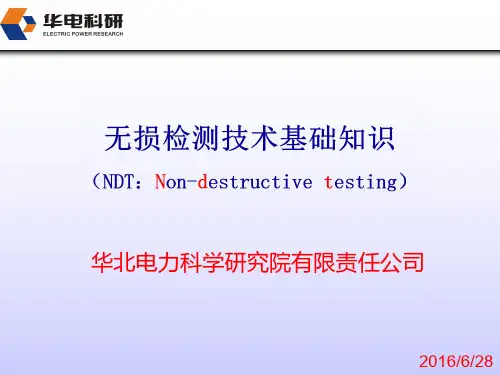 华电科研
ELECTRIC POWER RESEARCH

无损检测技术基础知识

（NDT：Non-destructive testing）

华北电力科学研究院有限责任公司

2016/6/28